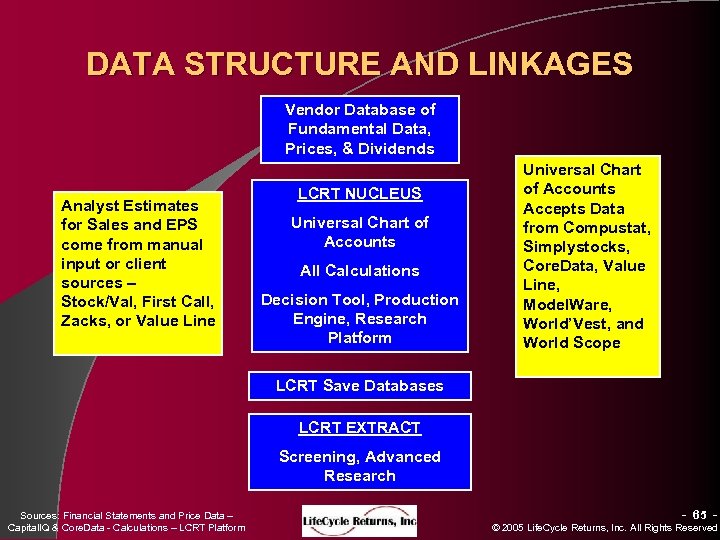 DATA STRUCTURE AND LINKAGES

Vendor Database of Fundamental Data, Prices, & Dividends

Analyst Estimates for Sales and EPS come from manual input or client sources – Stock/Val, First Call, Zacks, or Value Line

LCRT NUCLEUS

Universal Chart of Accounts

All Calculations

Decision Tool, Production Engine, Research Platform

Universal Chart of Accounts Accepts Data from Compustat, Simplystocks, CoreData, Value Line, ModelWare, World'Vest, and World Scope

LCRT Save Databases

LCRT EXTRACT

Screening, Advanced Research

Sources: Financial Statements and Price Data – CapitalIQ & CoreData - Calculations – LCRT Platform

LifeCycle Returns, Inc

- 65 -

© 2005 LifeCycle Returns, Inc. All Rights Reserved